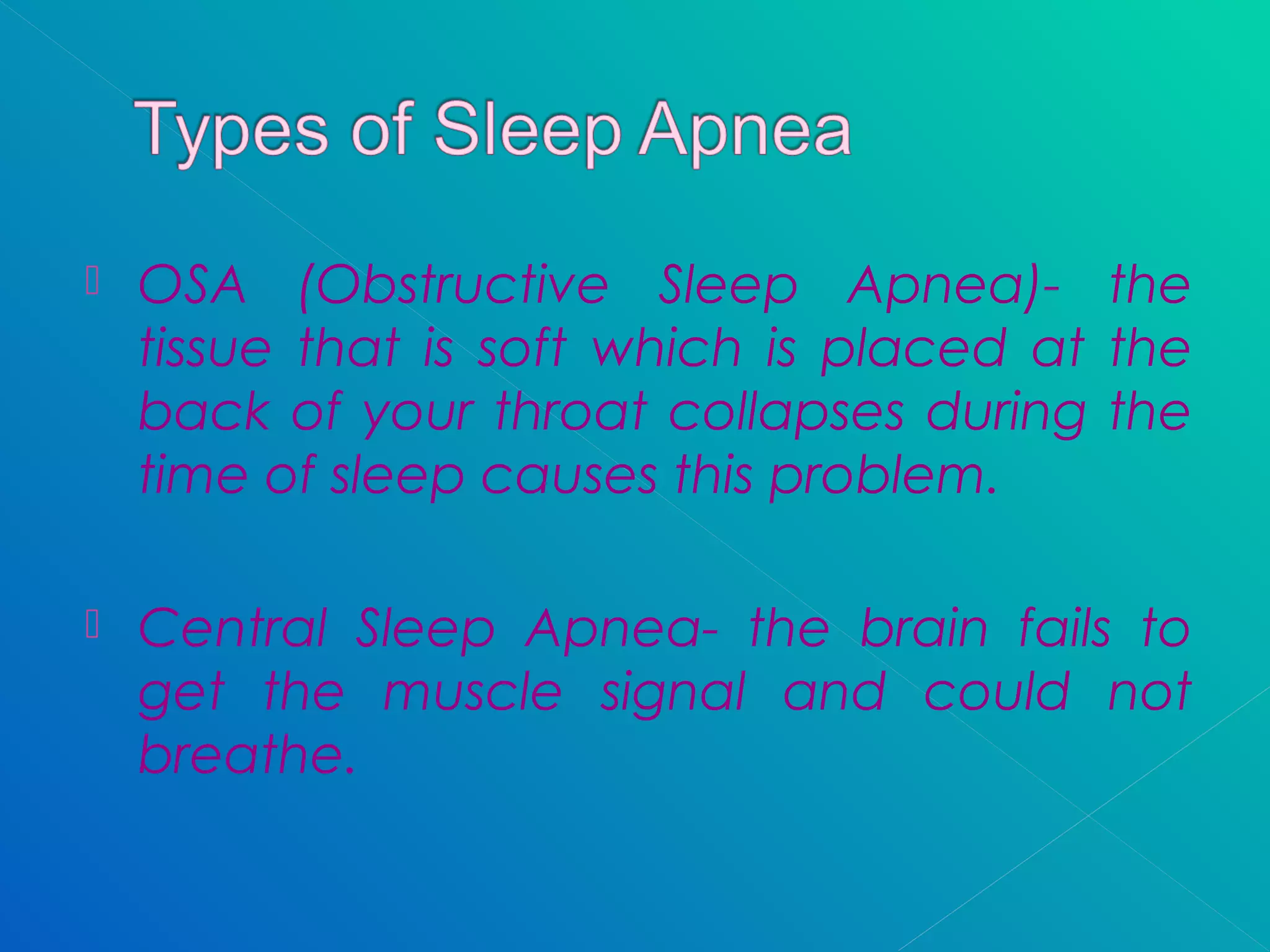 Types of Sleep Apnea

OSA (Obstructive Sleep Apnea)- the tissue that is soft which is placed at the back of your throat collapses during the time of sleep causes this problem.

Central Sleep Apnea- the brain fails to get the muscle signal and could not breathe.